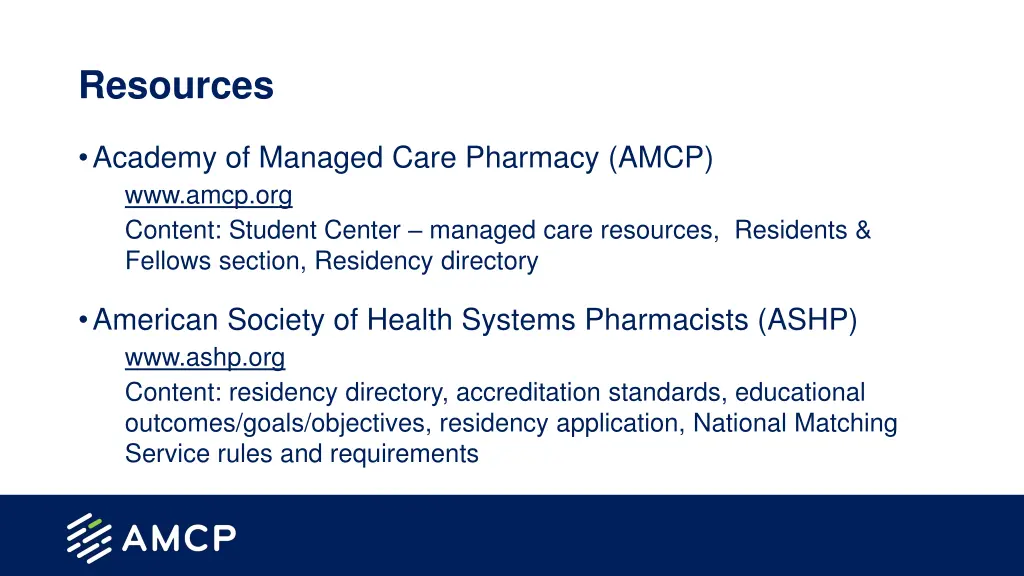 Resources

• Academy of Managed Care Pharmacy (AMCP)
www.amcp.org
Content: Student Center – managed care resources, Residents & Fellows section, Residency directory

• American Society of Health Systems Pharmacists (ASHP)
www.ashp.org
Content: residency directory, accreditation standards, educational outcomes/goals/objectives, residency application, National Matching Service rules and requirements

AMCP